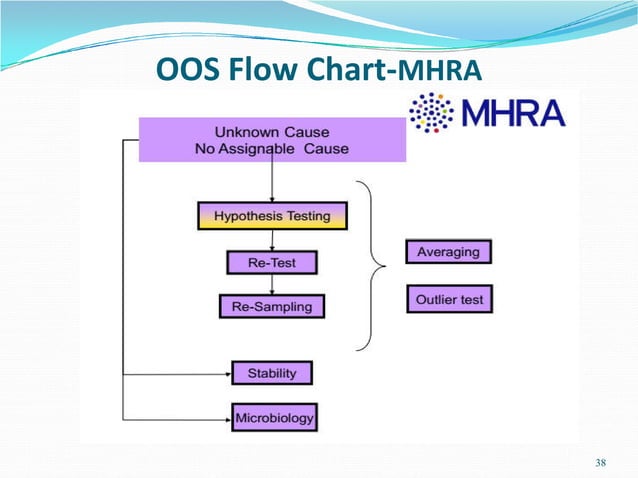 OOS Flow Chart-MHRA

MHRA

Unknown Cause
No Assignable Cause

Hypothesis Testing

Re-Test

Re-Sampling

Averaging

Outlier test

Stability

Microbiology

38